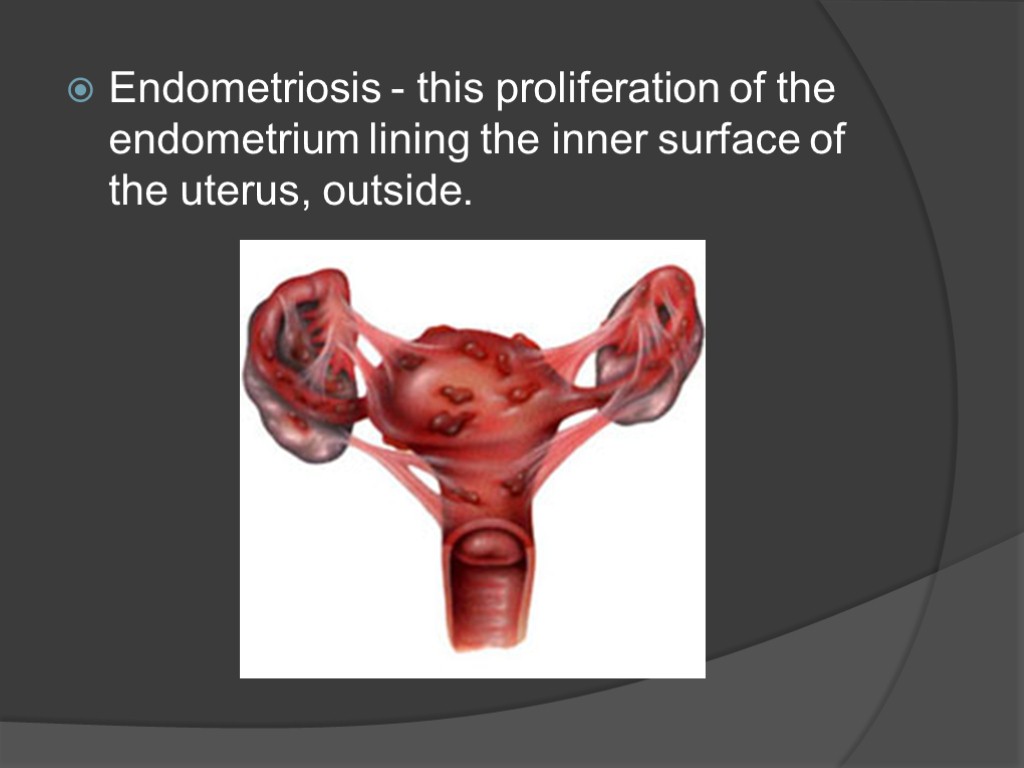 Endometriosis - this proliferation of the endometrium lining the inner surface of the uterus, outside.